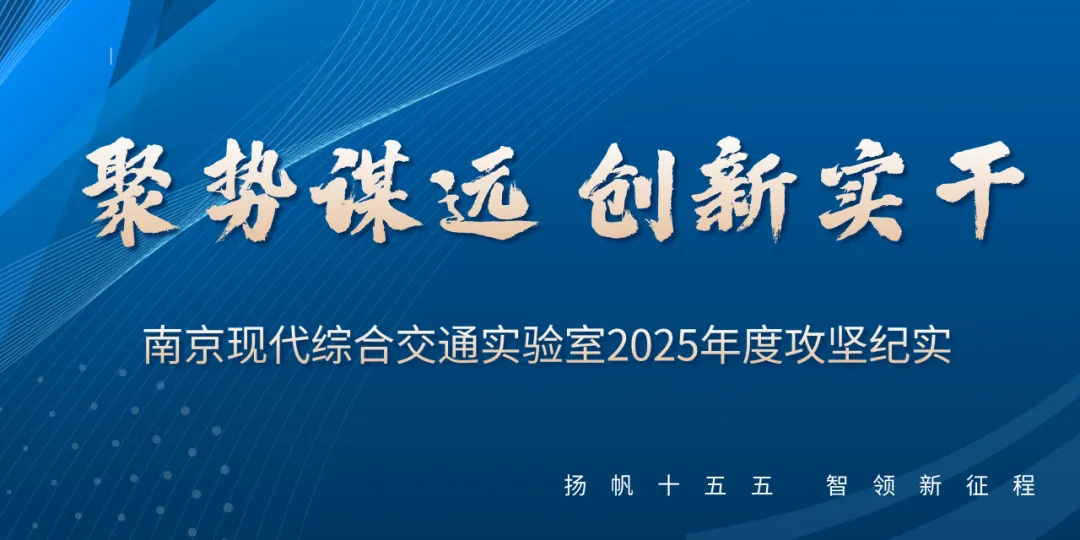 聚势谋远 创新实干

南京现代综合交通实验室2025年度攻坚纪实

扬帆十五五 智领新征程